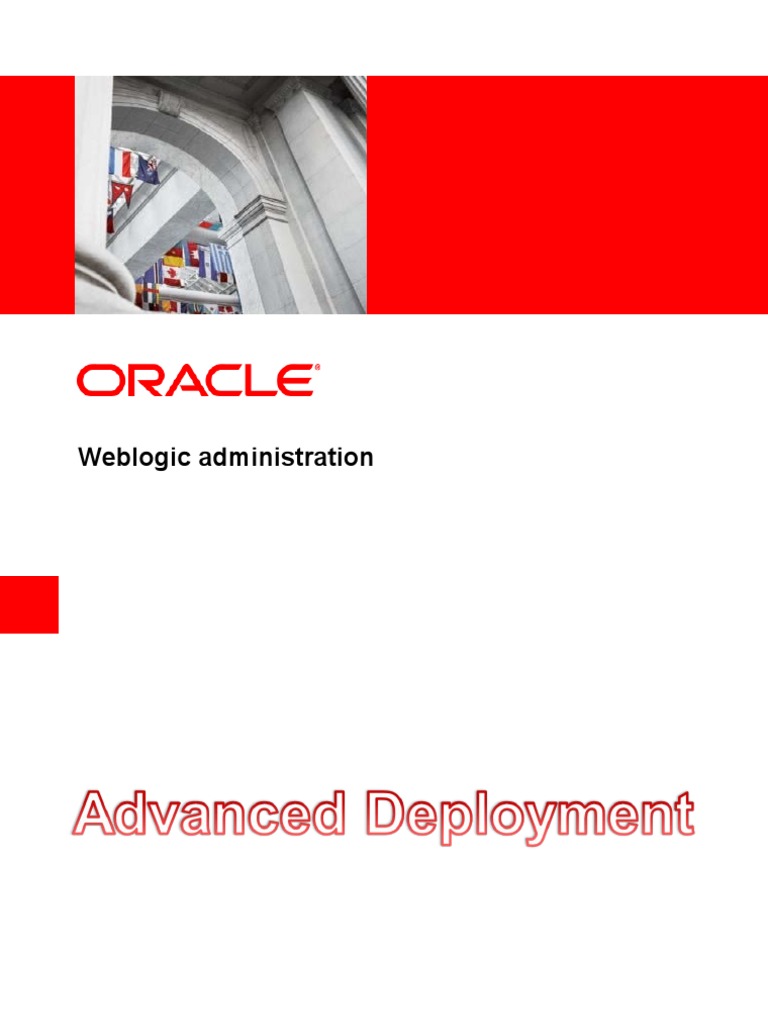 ORACLE®

Weblogic administration

Advanced Deployment